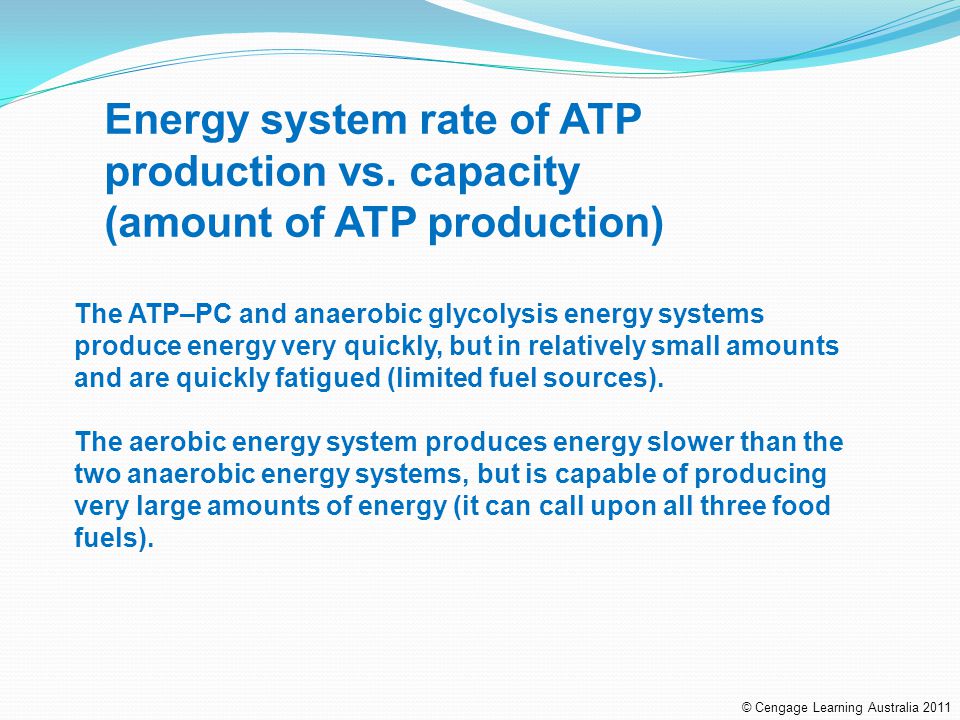 Energy system rate of ATP production vs. capacity (amount of ATP production)

The ATP–PC and anaerobic glycolysis energy systems produce energy very quickly, but in relatively small amounts and are quickly fatigued (limited fuel sources).

The aerobic energy system produces energy slower than the two anaerobic energy systems, but is capable of producing very large amounts of energy (it can call upon all three food fuels).

© Cengage Learning Australia 2011